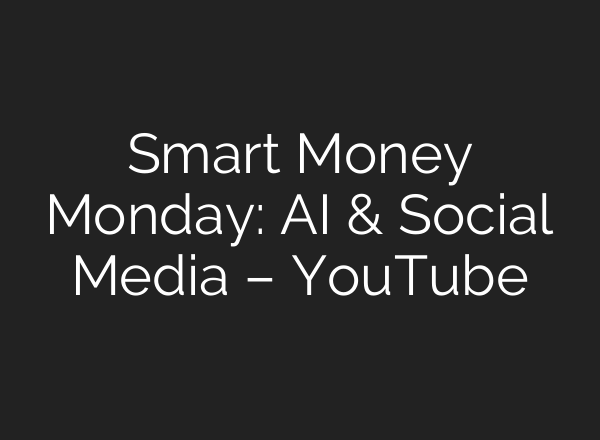 Smart Money Monday: AI & Social Media – YouTube